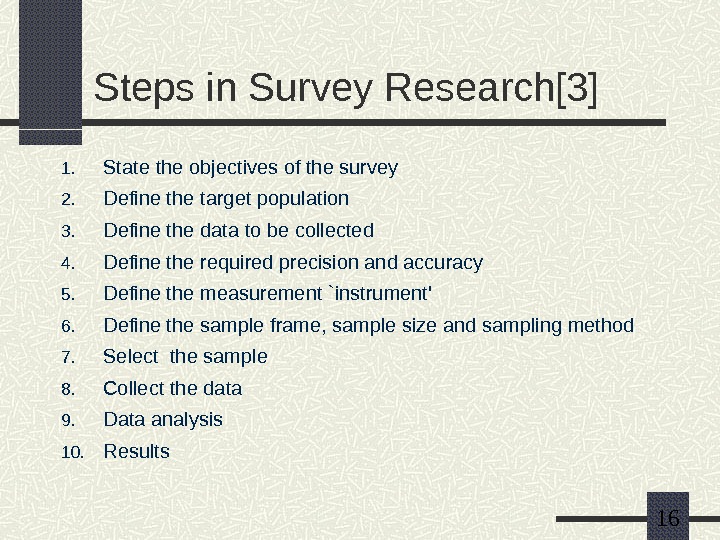 Steps in Survey Research[3]

1. State the objectives of the survey
2. Define the target population
3. Define the data to be collected
4. Define the required precision and accuracy
5. Define the measurement `instrument'
6. Define the sample frame, sample size and sampling method
7. Select the sample
8. Collect the data
9. Data analysis
10. Results

16